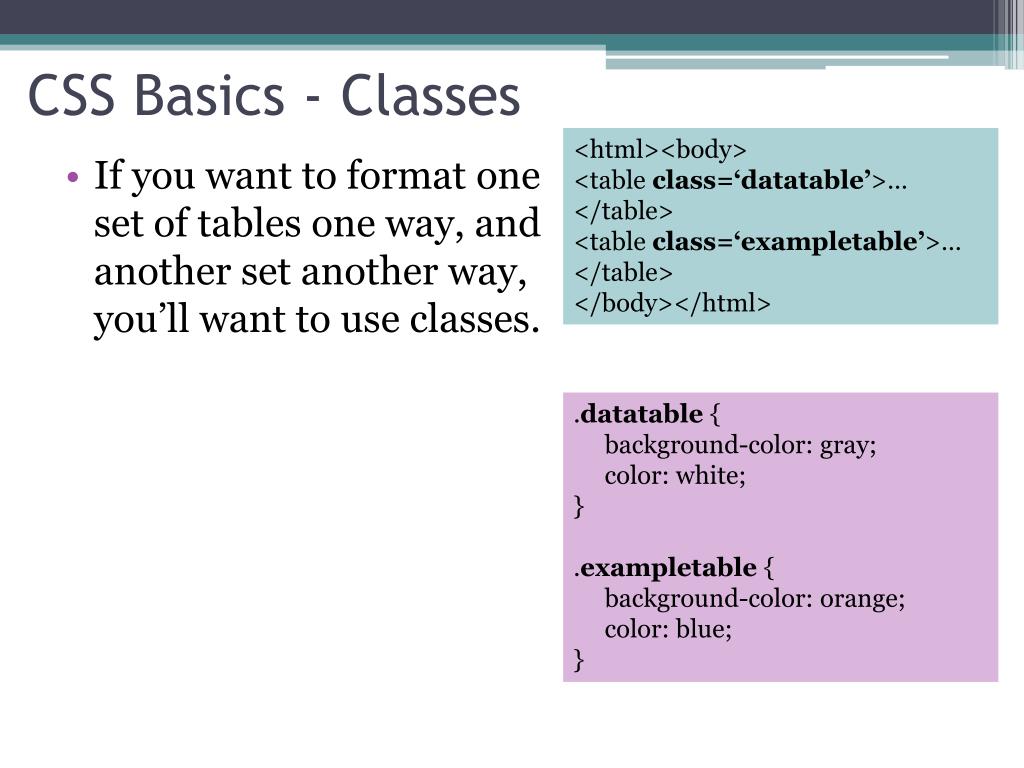 CSS Basics - Classes

• If you want to format one set of tables one way, and another set another way, you’ll want to use classes.

<html><body>
<table class=‘datatable’>…
</table>
<table class=‘exampletable’>…
</table>
</body></html>

.datatable {
background-color: gray;
color: white;
}

.exampletable {
background-color: orange;
color: blue;
}